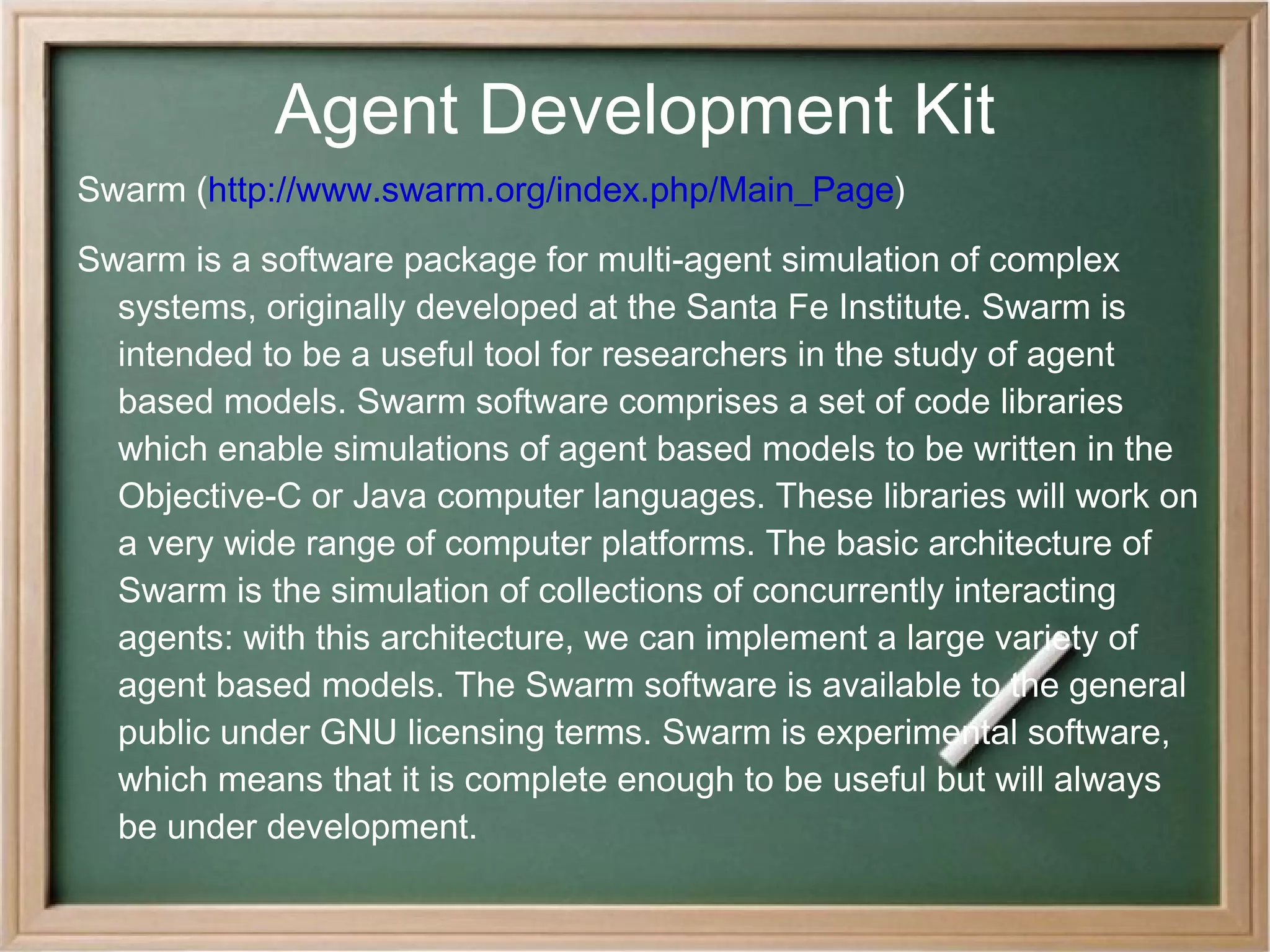 Agent Development Kit

Swarm (http://www.swarm.org/index.php/Main_Page)

Swarm is a software package for multi-agent simulation of complex systems, originally developed at the Santa Fe Institute. Swarm is intended to be a useful tool for researchers in the study of agent based models. Swarm software comprises a set of code libraries which enable simulations of agent based models to be written in the Objective-C or Java computer languages. These libraries will work on a very wide range of computer platforms. The basic architecture of Swarm is the simulation of collections of concurrently interacting agents: with this architecture, we can implement a large variety of agent based models. The Swarm software is available to the general public under GNU licensing terms. Swarm is experimental software, which means that it is complete enough to be useful but will always be under development.